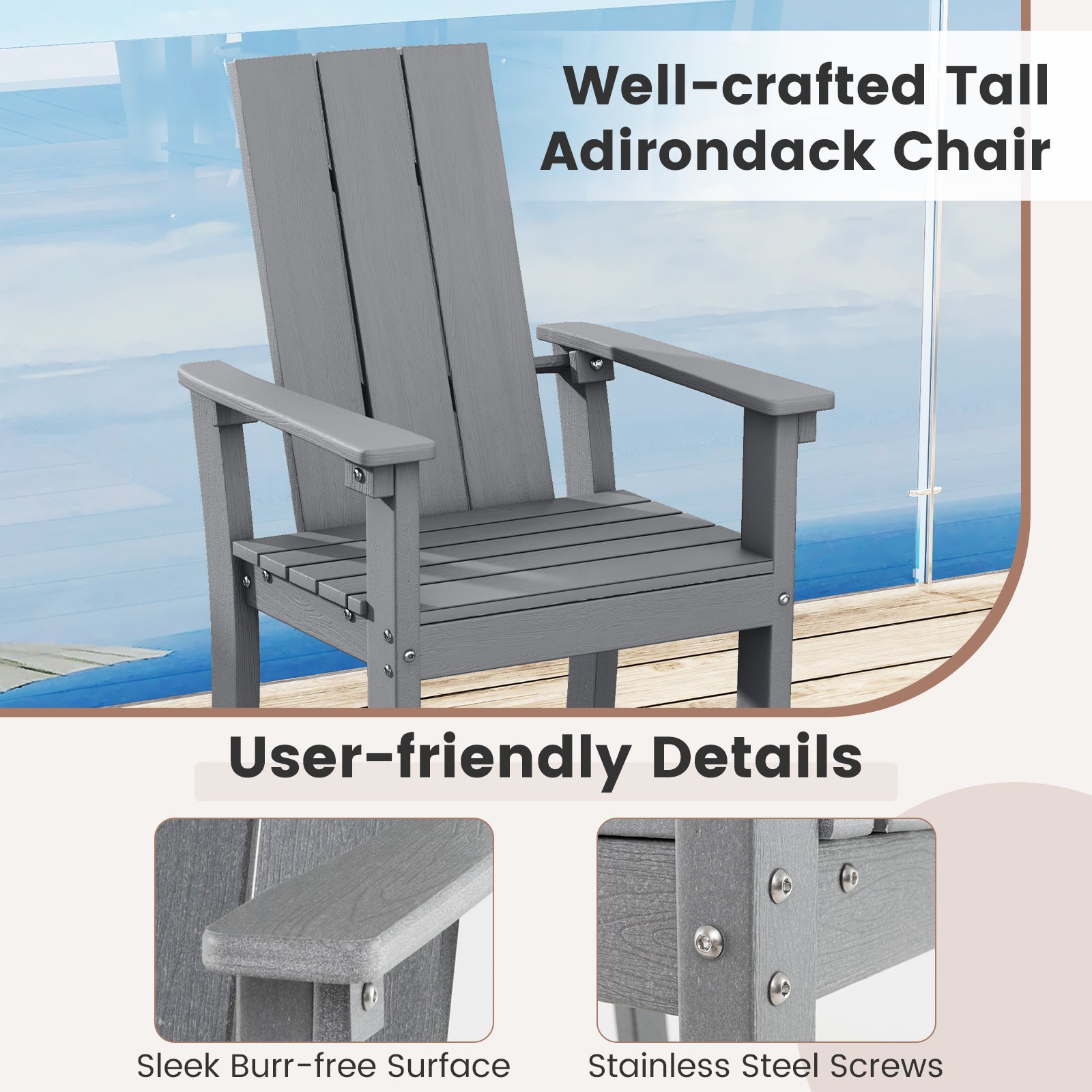 Well-crafted Tall Adirondack Chair

User-friendly Details

Sleek Burr-free Surface

Stainless Steel Screws